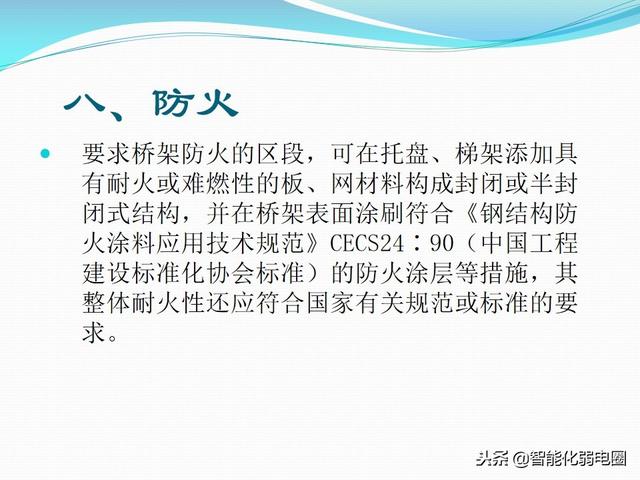 八、防火

• 要求桥架防火的区段，可在托盘、梯架添加具有耐火或难燃性的板、网材料构成封闭或半封闭式结构，并在桥架表面涂刷符合《钢结构防火涂料应用技术规范》CECS24：90（中国工程建设标准化协会标准）的防火涂层等措施，其整体耐火性还应符合国家有关规范或标准的要求。

头条 @智能化弱电圈